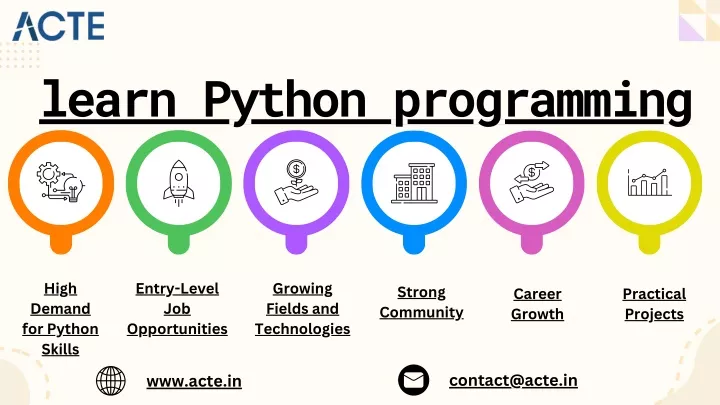 ACTE

learn Python programming

High Demand for Python Skills

Entry-Level Job Opportunities

Growing Fields and Technologies

Strong Community

Career Growth

Practical Projects

www.acte.in

contact@acte.in